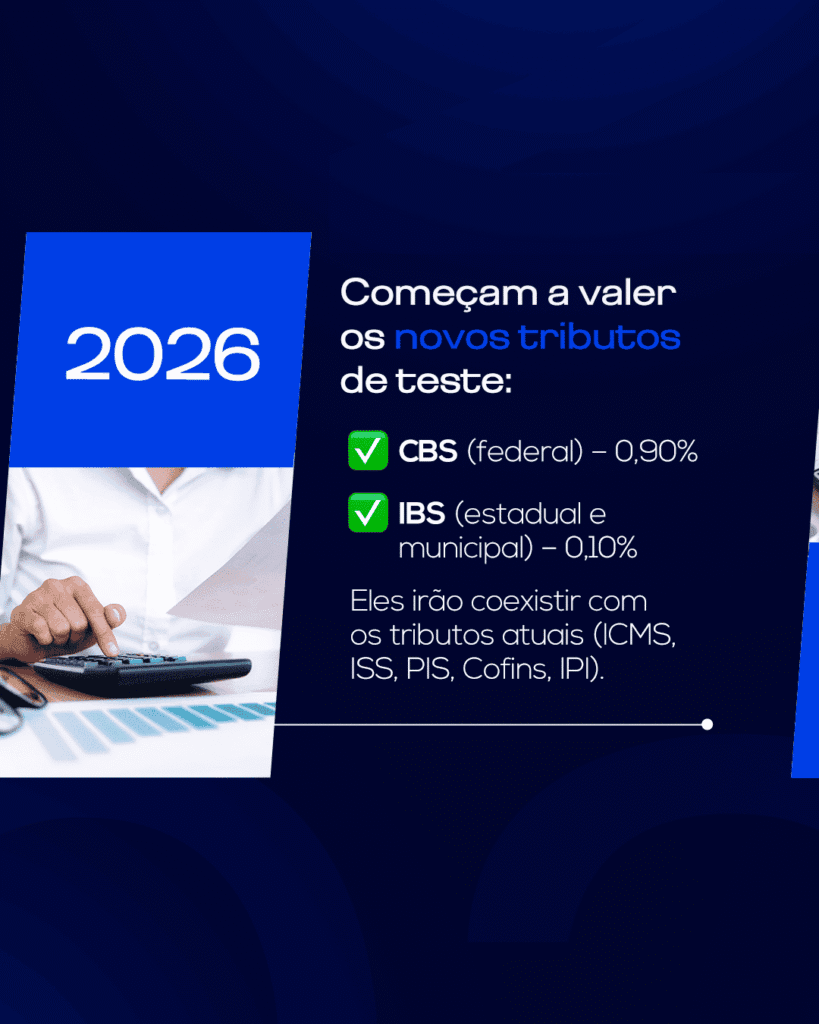 2026

Começam a valer os novos tributos de teste:

✅ CBS (federal) – 0,90%

✅ IBS (estadual e municipal) – 0,10%

Eles irão coexistir com os tributos atuais (ICMS, ISS, PIS, Cofins, IPI).